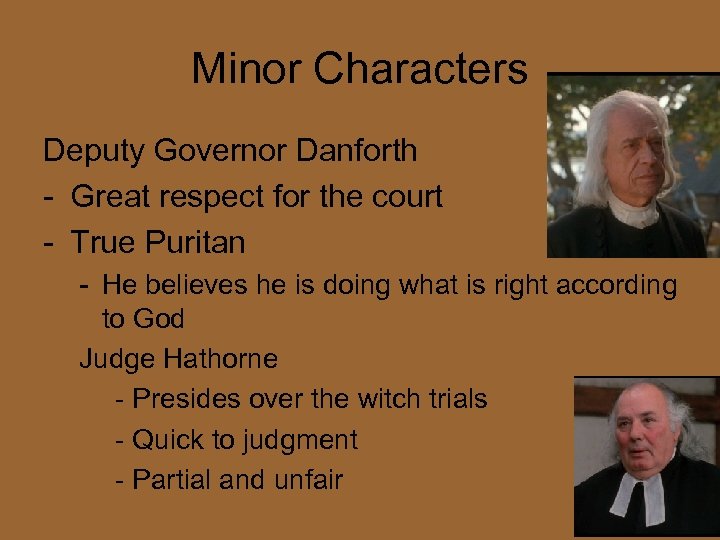 Minor Characters

Deputy Governor Danforth

- Great respect for the court

- True Puritan

- He believes he is doing what is right according to God

Judge Hathorne

- Presides over the witch trials

- Quick to judgment

- Partial and unfair